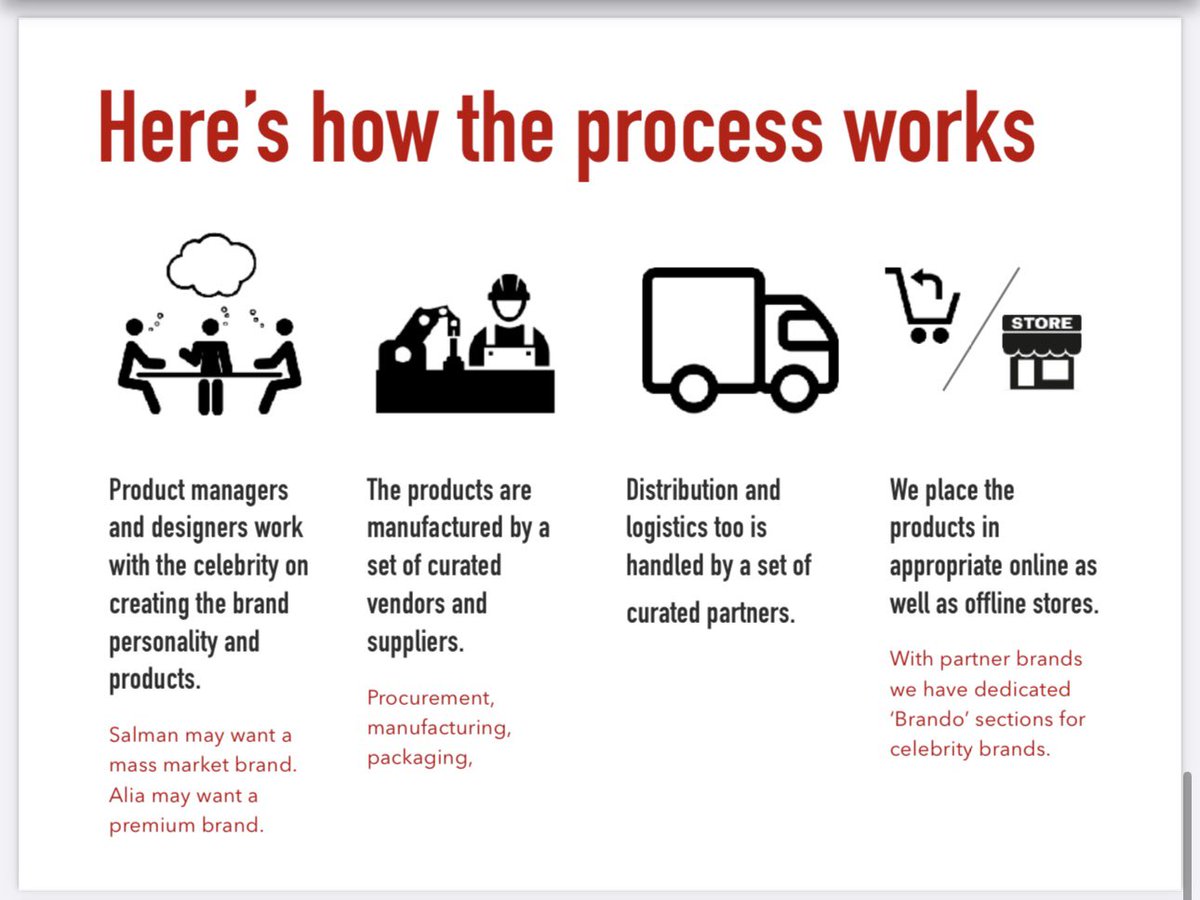 Here's how the process works

STORE

Product managers and designers work with the celebrity on creating the brand personality and products.

Salman may want a mass market brand. Alia may want a premium brand.

The products are manufactured by a set of curated vendors and suppliers.

Procurement, manufacturing, packaging,

Distribution and logistics too is handled by a set of curated partners.

We place the products in appropriate online as well as offline stores.

With partner brands we have dedicated 'Brando' sections for celebrity brands.